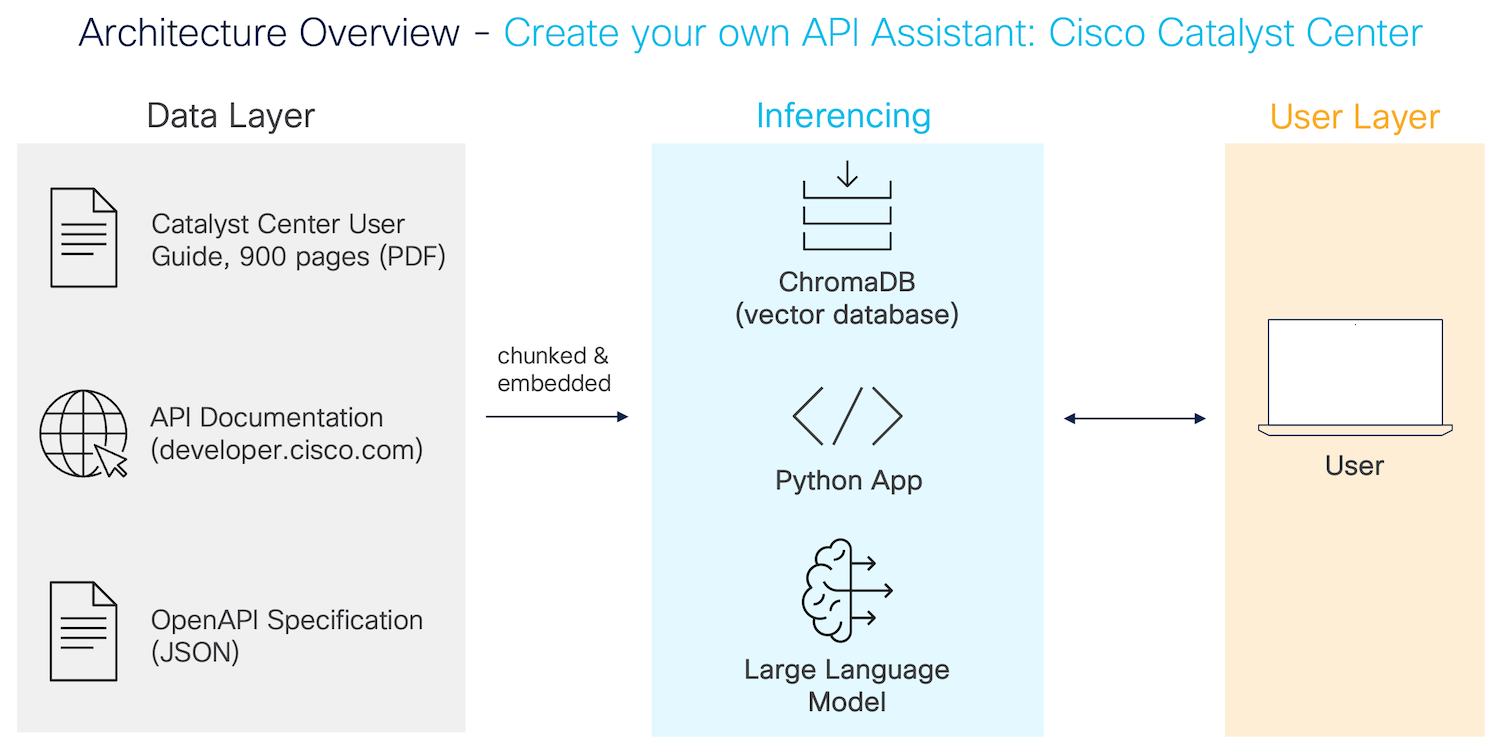 Architecture Overview - Create your own API Assistant: Cisco Catalyst Center

Data Layer

Catalyst Center User Guide, 900 pages (PDF)

API Documentation (developer.cisco.com)

OpenAPI Specification (JSON)

chunked & embedded

Inferencing

ChromaDB (vector database)

Python App

Large Language Model

User Layer

User